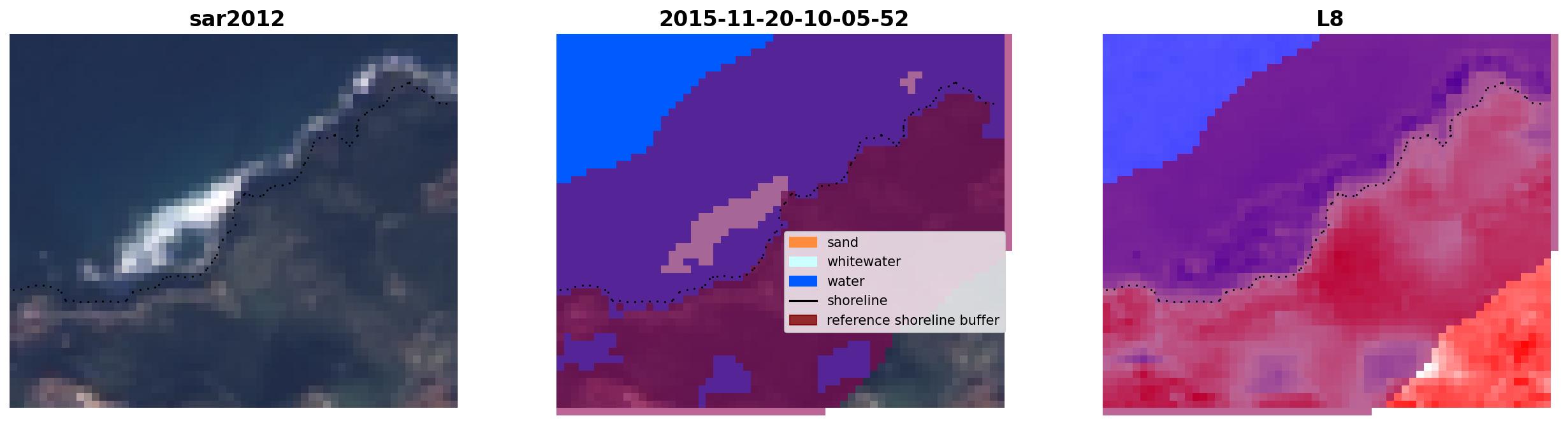 sar2012

2015-11-20-10-05-52

sand
whitewater
water
shoreline
reference shoreline buffer

L8